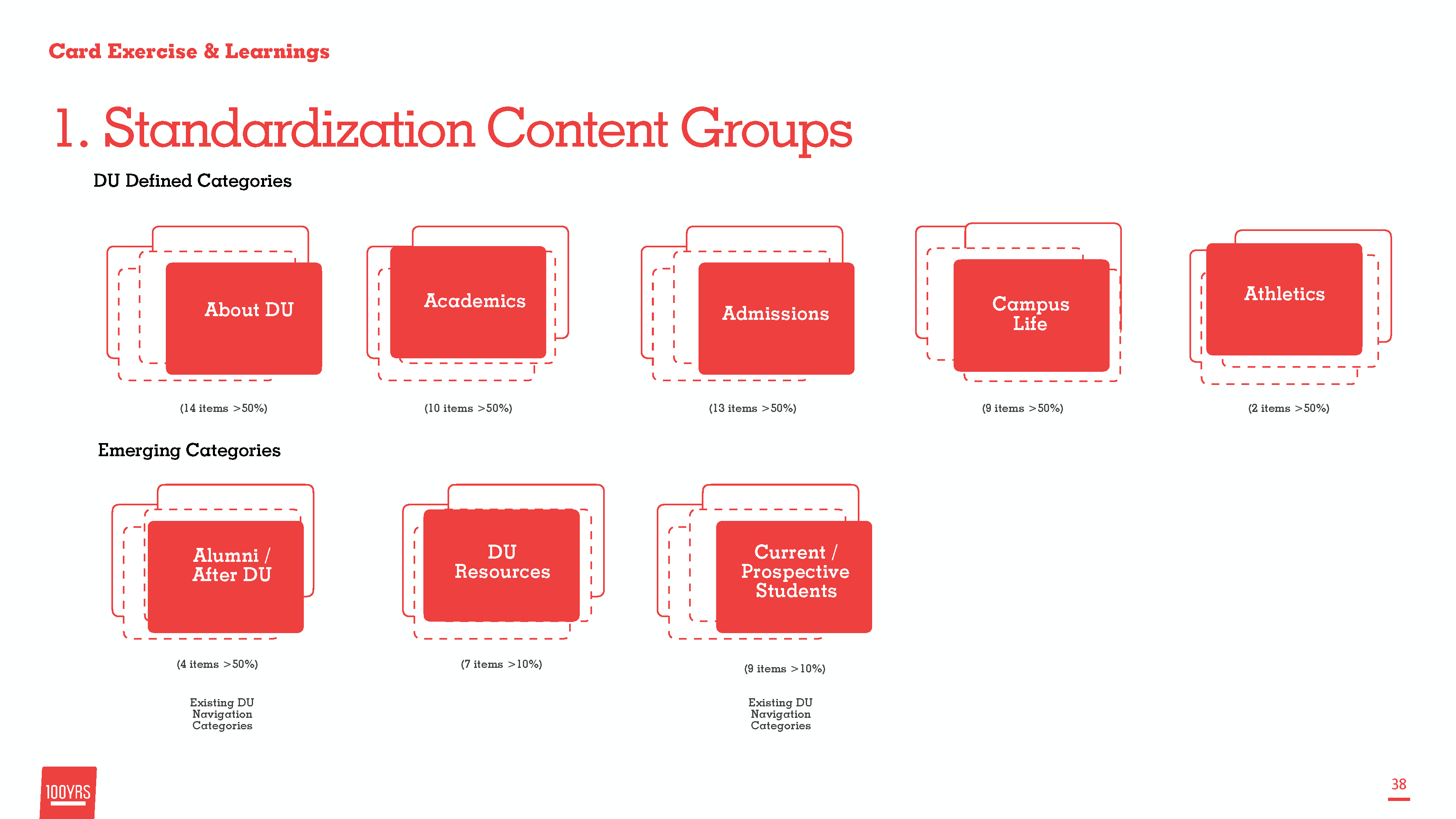 Card Exercise & Learnings

1. Standardization Content Groups

DU Defined Categories

About DU

(14 items >50%)

Academics

(10 items >50%)

Admissions

(13 items >50%)

Campus Life

(9 items >50%)

Athletics

(2 items >50%)

Emerging Categories

Alumni / After DU

(4 items >50%)

Existing DU Navigation Categories

DU Resources

(7 items >10%)

Current / Prospective Students

(9 items >10%)

Existing DU Navigation Categories

100YRS

38